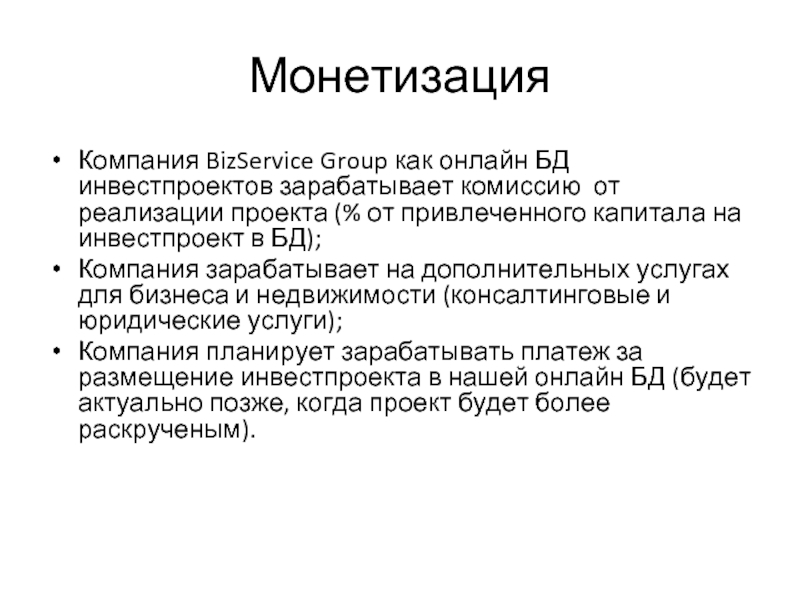 Монетизация

• Компания BizService Group как онлайн БД инвестпроектов зарабатывает комиссию от реализации проекта (% от привлеченного капитала на инвестпроект в БД);
• Компания зарабатывает на дополнительных услугах для бизнеса и недвижимости (консалтинговые и юридические услуги);
• Компания планирует зарабатывать платеж за размещение инвестпроекта в нашей онлайн БД (будет актуально позже, когда проект будет более раскрученым).